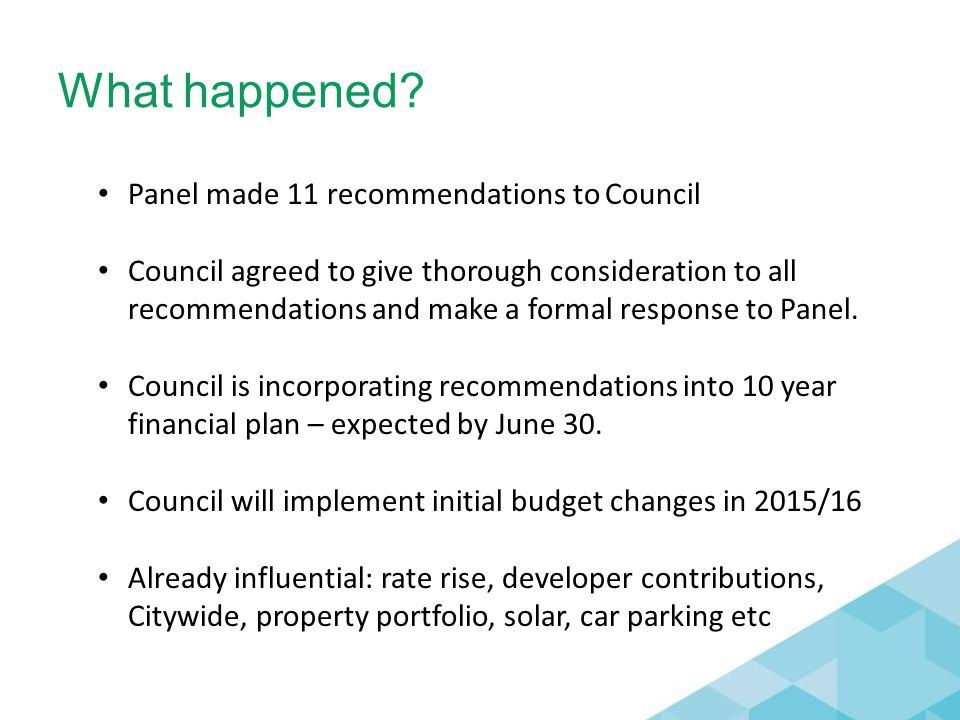 What happened?

• Panel made 11 recommendations to Council

• Council agreed to give thorough consideration to all recommendations and make a formal response to Panel.

• Council is incorporating recommendations into 10 year financial plan – expected by June 30.

• Council will implement initial budget changes in 2015/16

• Already influential: rate rise, developer contributions, Citywide, property portfolio, solar, car parking etc